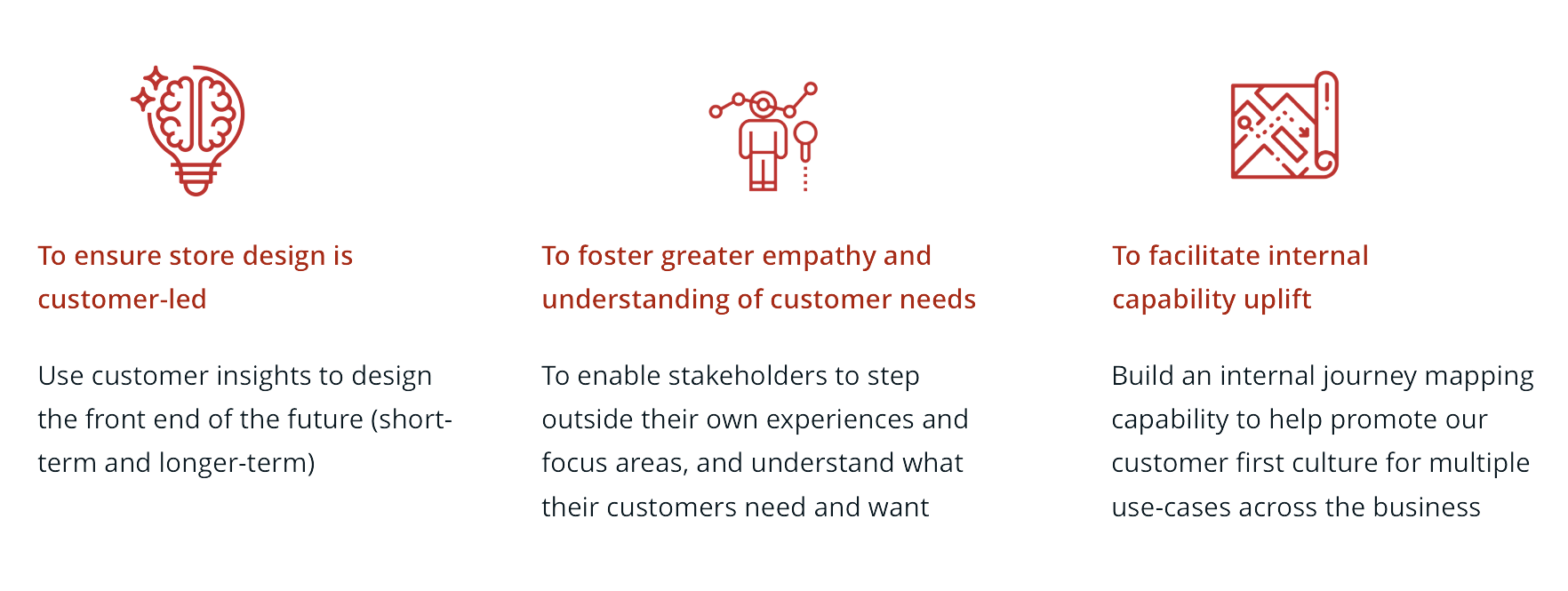 To ensure store design is customer-led

Use customer insights to design the front end of the future (short-term and longer-term)

To foster greater empathy and understanding of customer needs

To enable stakeholders to step outside their own experiences and focus areas, and understand what their customers need and want

To facilitate internal capability uplift

Build an internal journey mapping capability to help promote our customer first culture for multiple use-cases across the business